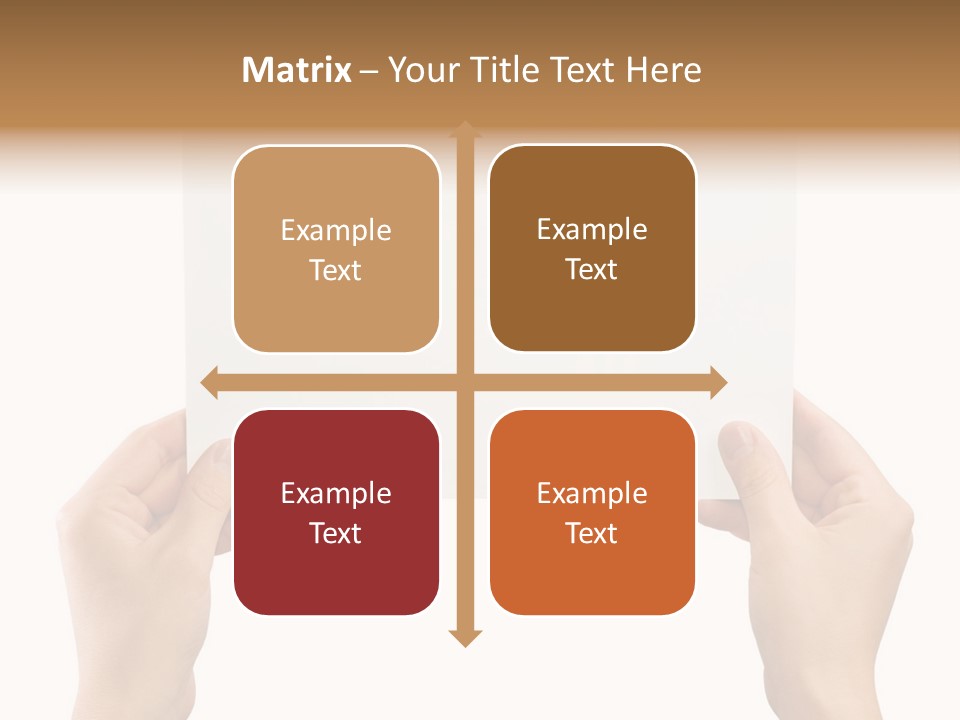 Matrix – Your Title Text Here

Example Text

Example Text

Example Text

Example Text